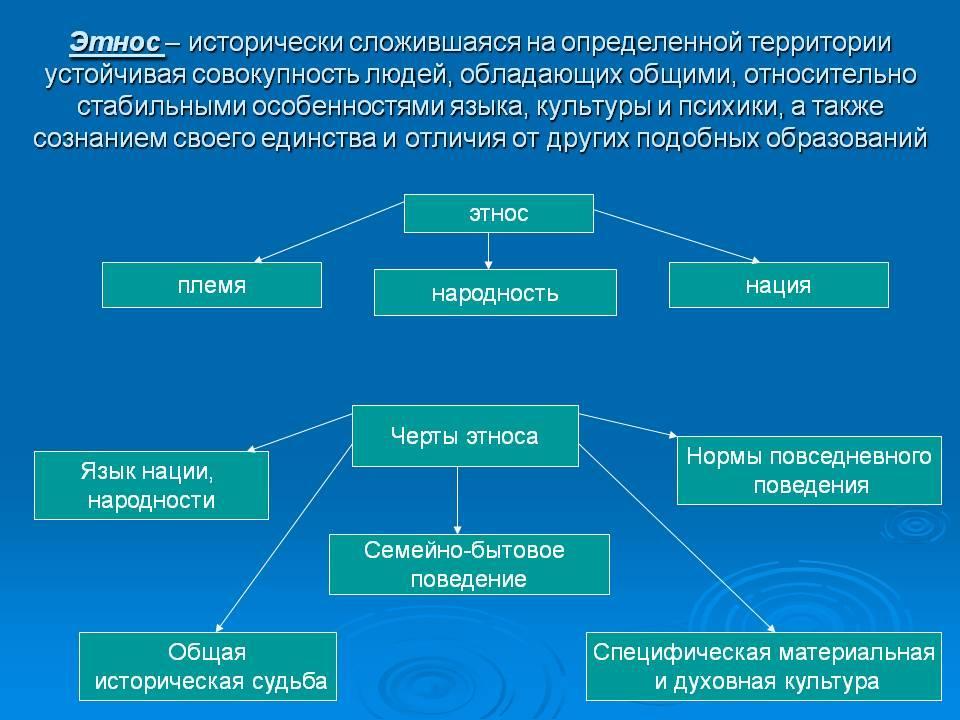 Этнос – исторически сложившаяся на определенной территории устойчивая совокупность людей, обладающих общими, относительно стабильными особенностями языка, культуры и психики, а также сознанием своего единства и отличия от других подобных образований

этнос

племя

народность

нация

Черты этноса

Язык нации, народности

Нормы повседневного поведения

Семейно-бытовое поведение

Общая историческая судьба

Специфическая материальная и духовная культура